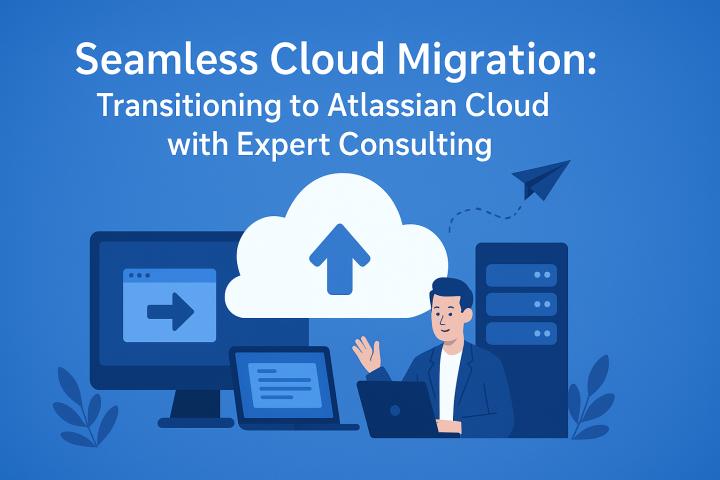 Seamless Cloud Migration:
Transitioning to Atlassian Cloud with Expert Consulting